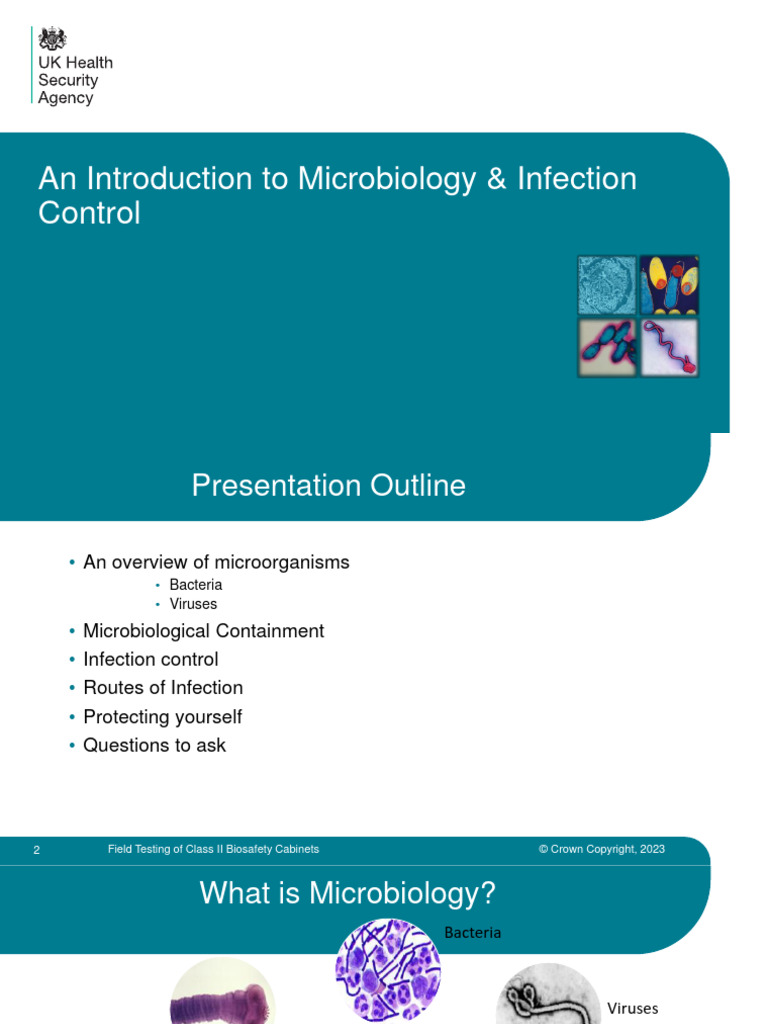 UK Health
Security
Agency

An Introduction to Microbiology & Infection Control

Presentation Outline

• An overview of microorganisms
  • Bacteria
  • Viruses
• Microbiological Containment
• Infection control
• Routes of Infection
• Protecting yourself
• Questions to ask

2 Field Testing of Class II Biosafety Cabinets © Crown Copyright, 2023

What is Microbiology?

Bacteria

Viruses